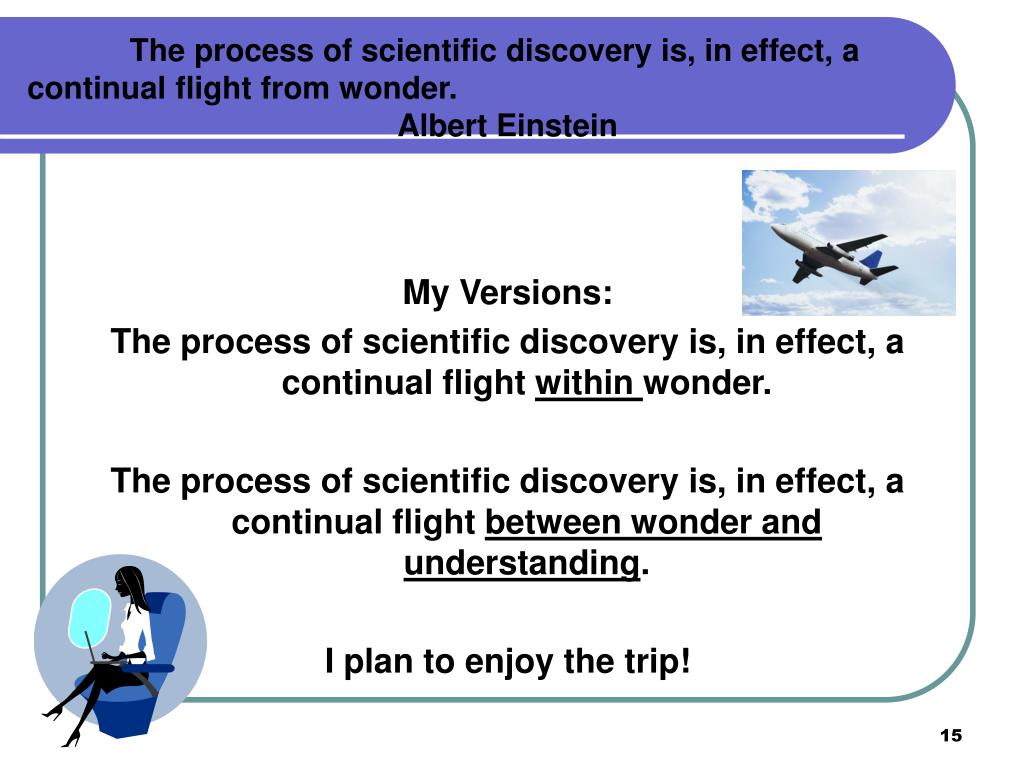 The process of scientific discovery is, in effect, a continual flight from wonder.
Albert Einstein

My Versions:
The process of scientific discovery is, in effect, a continual flight within wonder.

The process of scientific discovery is, in effect, a continual flight between wonder and understanding.

I plan to enjoy the trip!

15